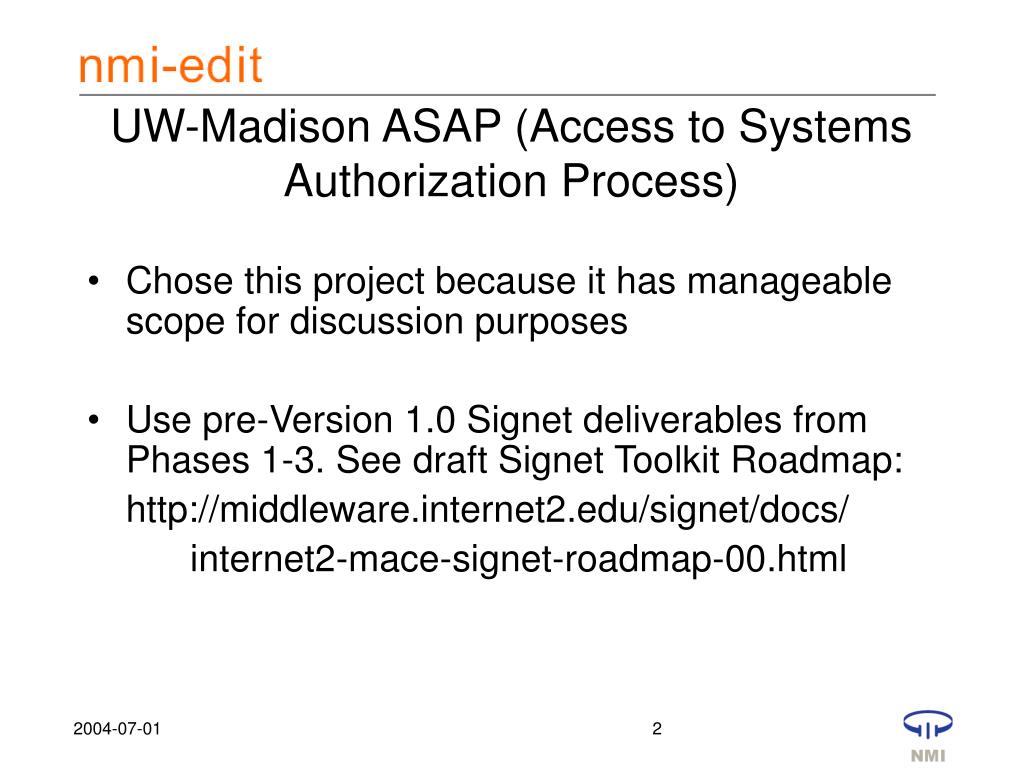 nmi-edit

UW-Madison ASAP (Access to Systems Authorization Process)

• Chose this project because it has manageable scope for discussion purposes

• Use pre-Version 1.0 Signet deliverables from Phases 1-3. See draft Signet Toolkit Roadmap:
http://middleware.internet2.edu/signet/docs/
internet2-mace-signet-roadmap-00.html

2004-07-01

2

NMI